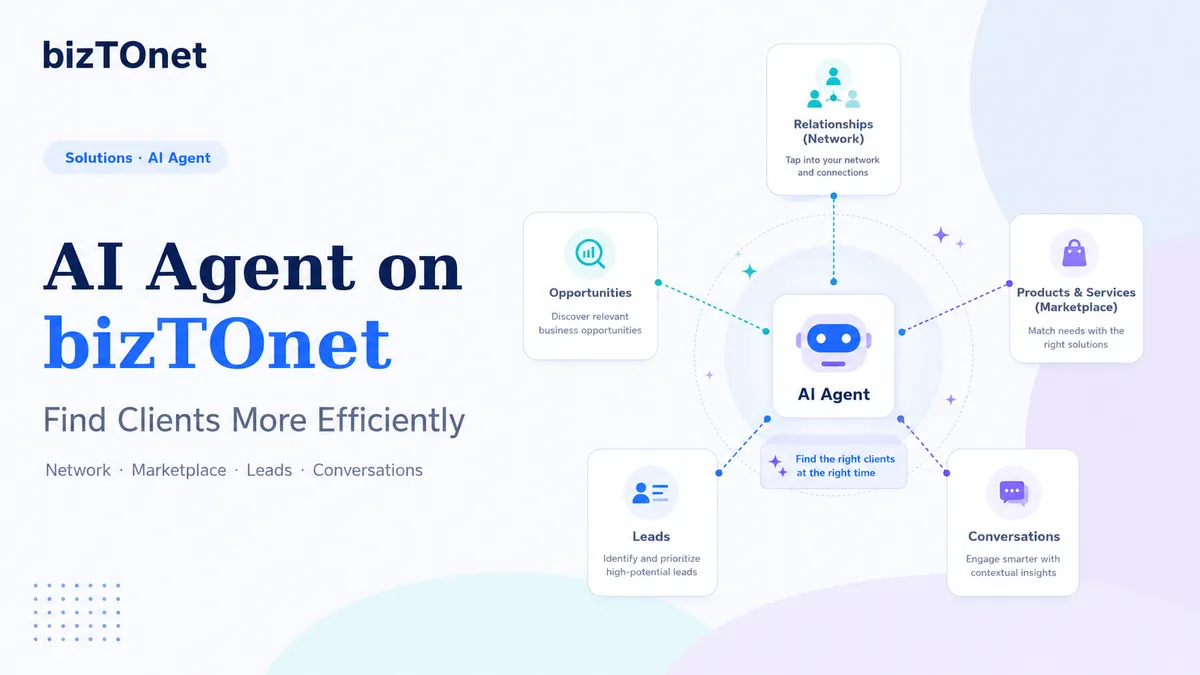 bizTOnet

Solutions · AI Agent

AI Agent on bizTOnet

Find Clients More Efficiently

Network · Marketplace · Leads · Conversations

Relationships (Network)
Tap into your network and connections

Opportunities
Discover relevant business opportunities

Products & Services (Marketplace)
Match needs with the right solutions

AI Agent

Find the right clients at the right time

Leads
Identify and prioritize high-potential leads

Conversations
Engage smarter with contextual insights